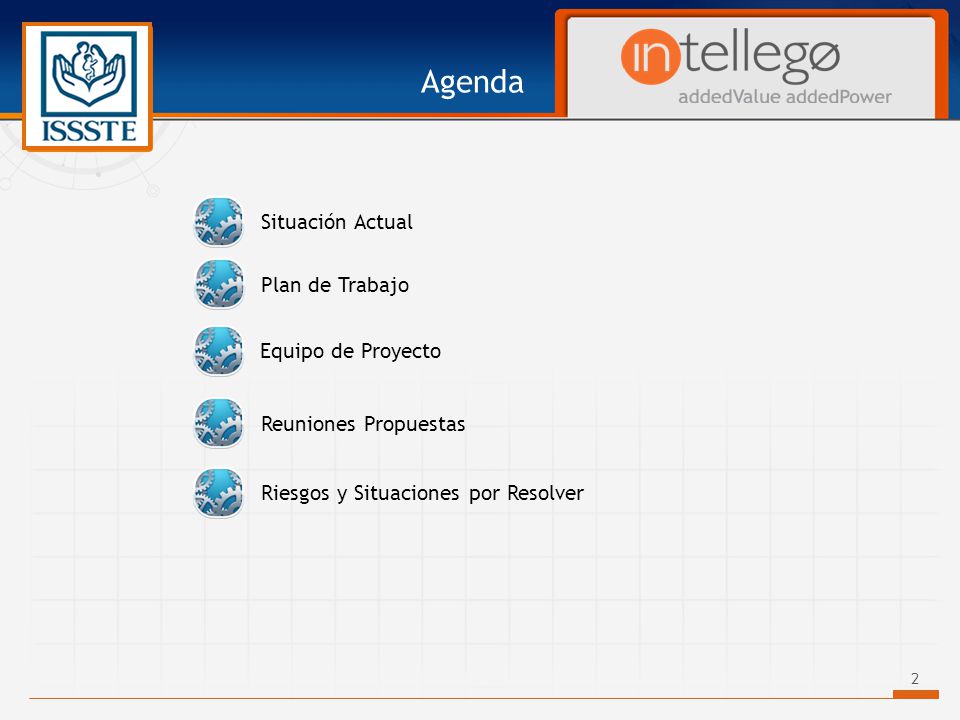 ISSSTE

Agenda

intellegø
addedValue addedPower

Situación Actual

Plan de Trabajo

Equipo de Proyecto

Reuniones Propuestas

Riesgos y Situaciones por Resolver

2